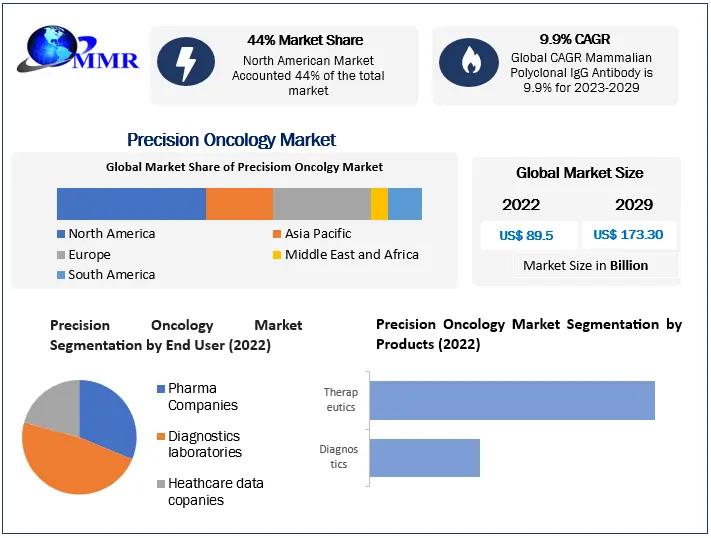 MMR

44% Market Share
North American Market Accounted 44% of the total market

9.9% CAGR
Global CAGR Mammalian Polyclonal IgG Antibody is 9.9% for 2023-2029

Precision Oncology Market

Global Market Share of Precisiom Oncolgy Market

North America
Asia Pacific
Europe
Middle East and Africa
South America

Global Market Size

| 2022 | 2029 |
|---|---|
| US$ 89.5 | US$ 173.30 |

Market Size in Billion

Precision Oncology Market Segmentation by End User (2022)

Pharma Companies
Diagnostics laboratories
Heathcare data copanies

Precision Oncology Market Segmentation by Products (2022)

Therapeutics
Diagnostics